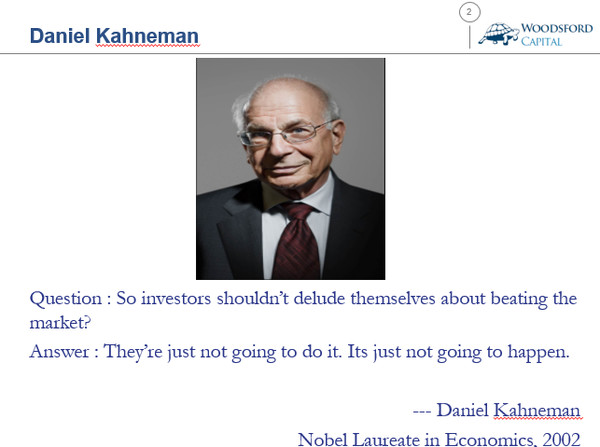 Daniel Kahneman

2

WOODSFORD CAPITAL

Question : So investors shouldn't delude themselves about beating the market?

Answer : They're just not going to do it. Its just not going to happen.

--- Daniel Kahneman

Nobel Laureate in Economics, 2002